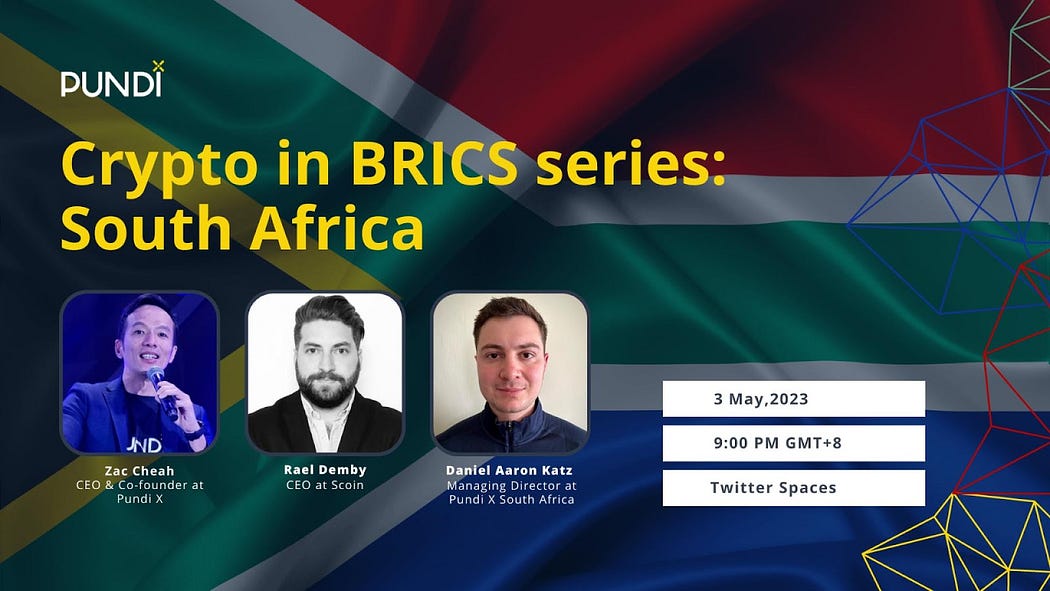 PUNDI X

Crypto in BRICS series: South Africa

UND

Zac Cheah
CEO & Co-founder at Pundi X

Rael Demby
CEO at Scoin

Daniel Aaron Katz
Managing Director at Pundi X South Africa

3 May,2023

9:00 PM GMT+8

Twitter Spaces